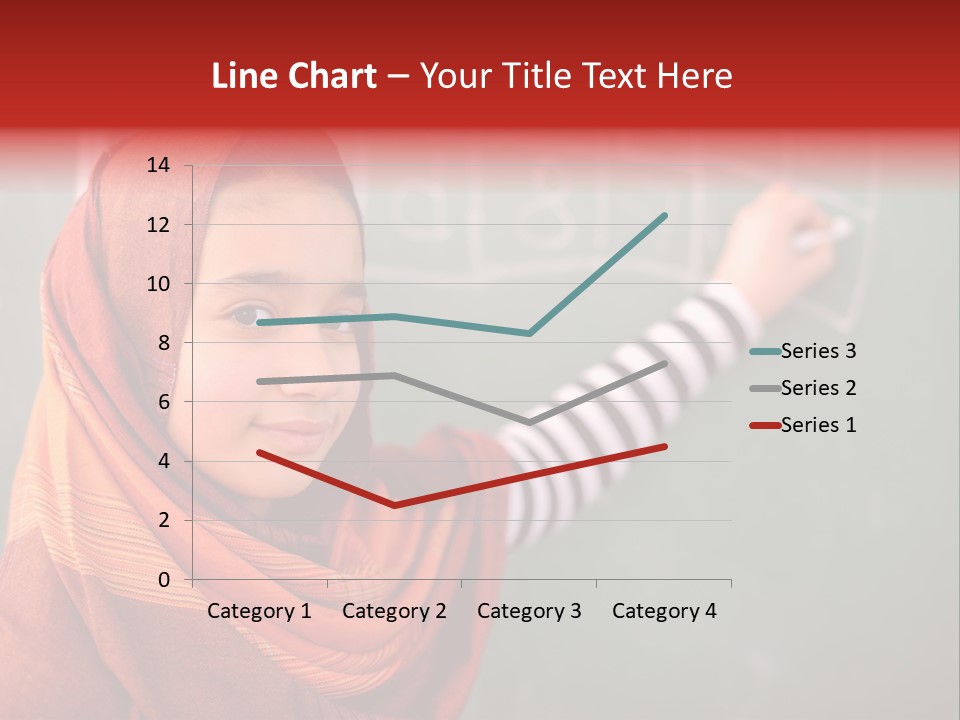 Line Chart – Your Title Text Here

14
12
10
8
6
4
2
0

Category 1 Category 2 Category 3 Category 4

Series 3
Series 2
Series 1